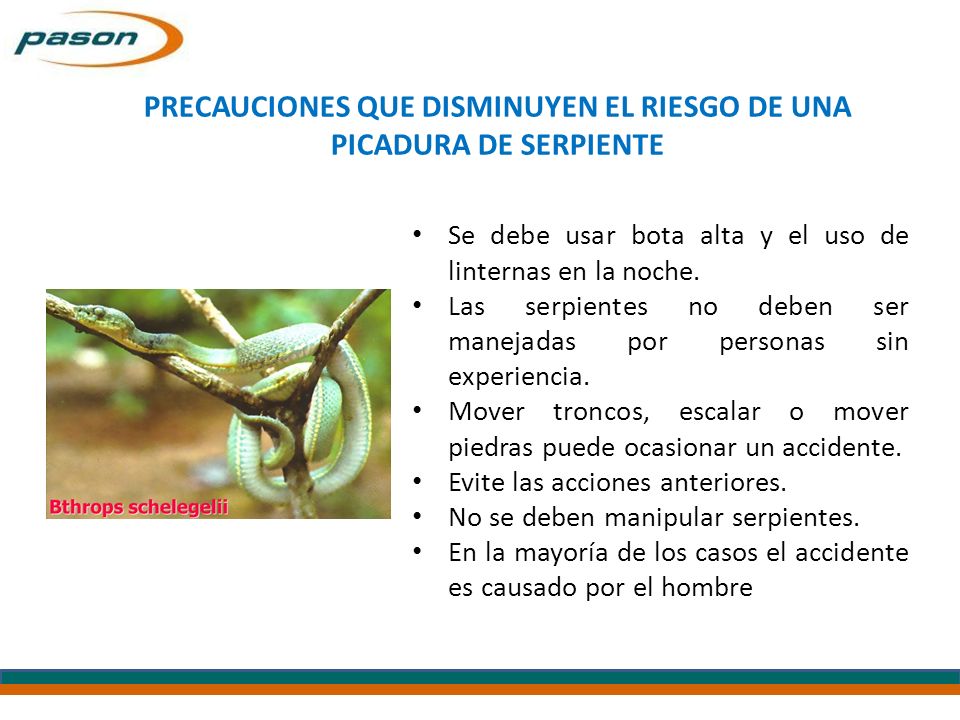 pason

PRECAUCIONES QUE DISMINUYEN EL RIESGO DE UNA PICADURA DE SERPIENTE

Bthrops schelegelii

• Se debe usar bota alta y el uso de linternas en la noche.
• Las serpientes no deben ser manejadas por personas sin experiencia.
• Mover troncos, escalar o mover piedras puede ocasionar un accidente.
• Evite las acciones anteriores.
• No se deben manipular serpientes.
• En la mayoría de los casos el accidente es causado por el hombre